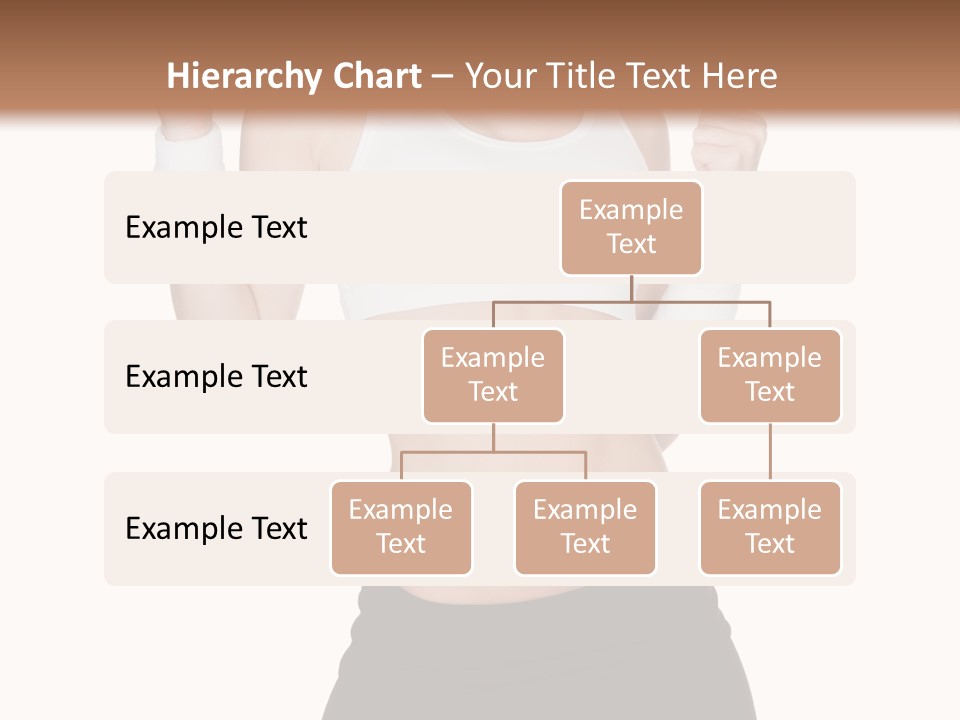 Hierarchy Chart – Your Title Text Here

Example Text

Example Text

Example Text

Example Text

Example Text

Example Text

Example Text

Example Text

Example Text